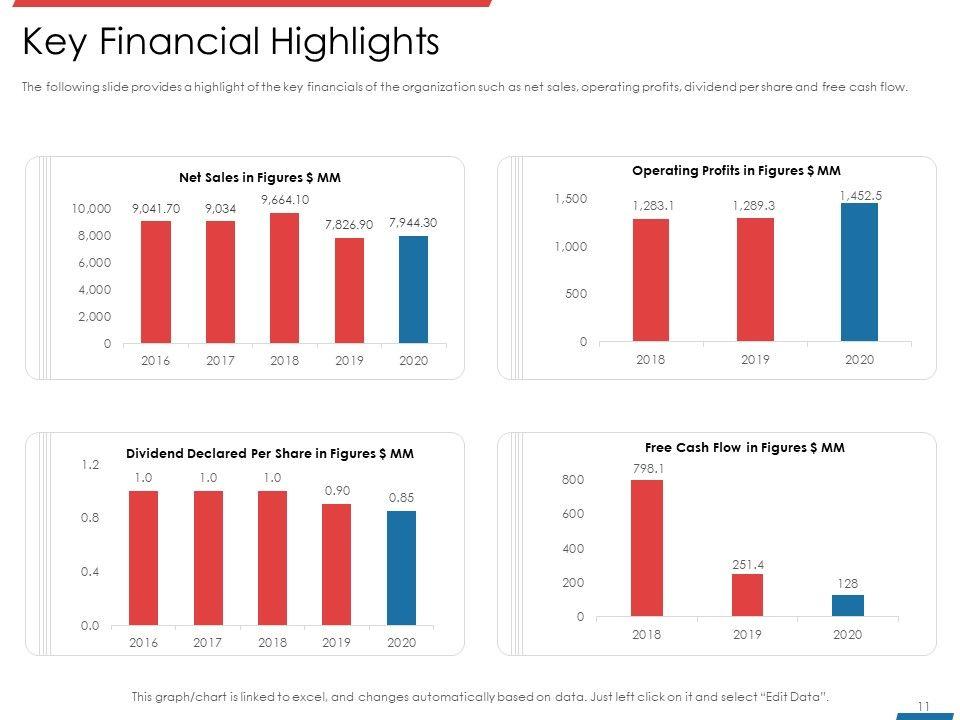 Key Financial Highlights

The following slide provides a highlight of the key financials of the organization such as net sales, operating profits, dividend per share and free cash flow.

Net Sales in Figures $ MM

10,000
8,000
6,000
4,000
2,000
0

9,041.70 9,034 9,664.10 7,826.90 7,944.30

2016 2017 2018 2019 2020

Operating Profits in Figures $ MM

1,500
1,000
500
0

1,283.1 1,289.3 1,452.5

2018 2019 2020

Dividend Declared Per Share in Figures $ MM

1.2
0.8
0.4
0.0

1.0 1.0 1.0 0.90 0.85

2016 2017 2018 2019 2020

Free Cash Flow in Figures $ MM

800
600
400
200
0

798.1 251.4 128

2018 2019 2020

This graph/chart is linked to excel, and changes automatically based on data. Just left click on it and select "Edit Data".

11